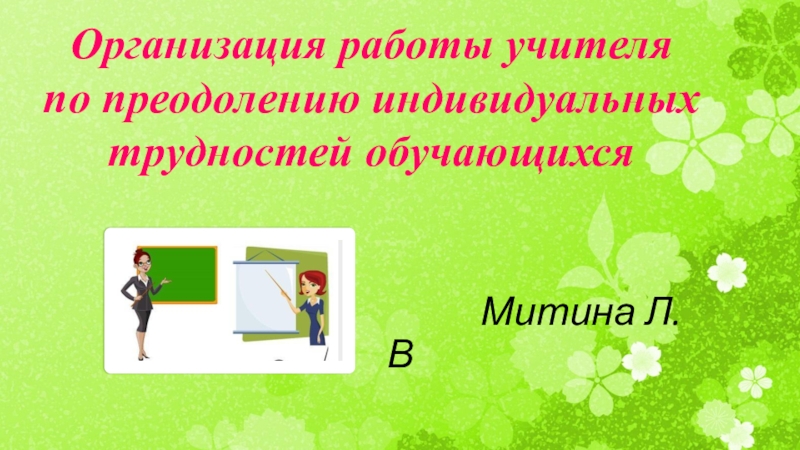 Организация работы учителя по преодолению индивидуальных трудностей обучающихся

Митина Л. В